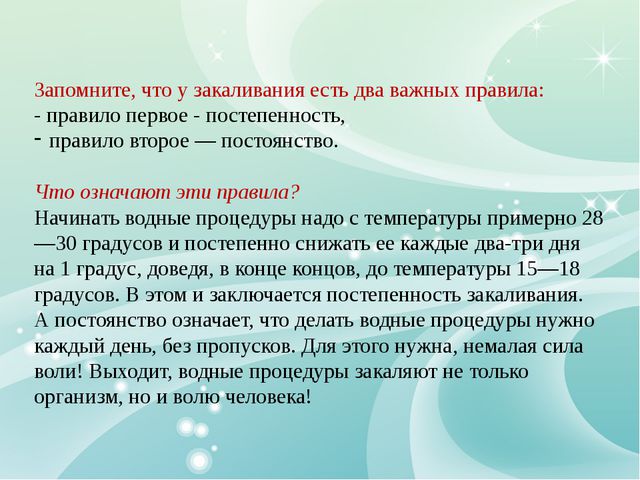 Запомните, что у закаливания есть два важных правила:
- правило первое - постепенность,
- правило второе — постоянство.

Что означают эти правила?
Начинать водные процедуры надо с температуры примерно 28—30 градусов и постепенно снижать ее каждые два-три дня на 1 градус, доведя, в конце концов, до температуры 15—18 градусов. В этом и заключается постепенность закаливания. А постоянство означает, что делать водные процедуры нужно каждый день, без пропусков. Для этого нужна, немалая сила воли! Выходит, водные процедуры закаляют не только организм, но и волю человека!